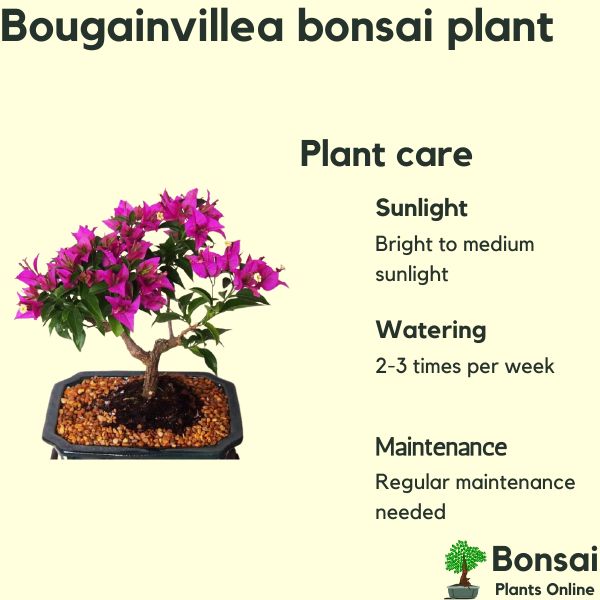 Bougainvillea bonsai plant

Plant care

Sunlight

Bright to medium sunlight

Watering

2-3 times per week

Maintenance

Regular maintenance needed

Bonsai
Plants Online